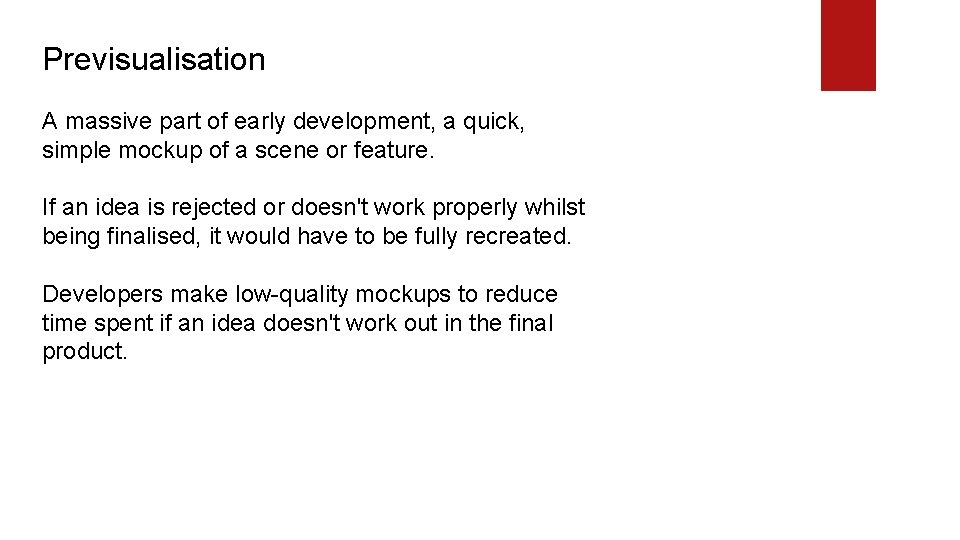 Previsualisation

A massive part of early development, a quick, simple mockup of a scene or feature.

If an idea is rejected or doesn't work properly whilst being finalised, it would have to be fully recreated.

Developers make low-quality mockups to reduce time spent if an idea doesn't work out in the final product.